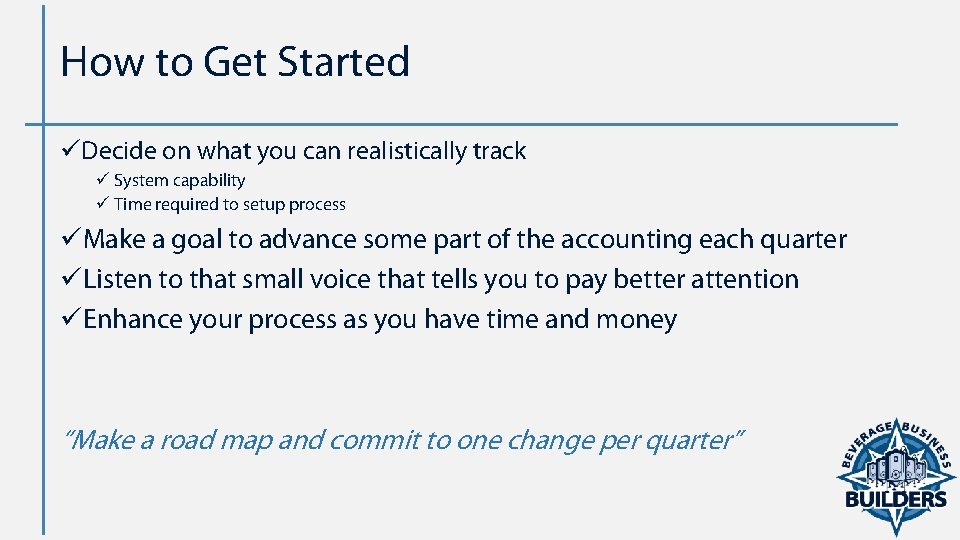 How to Get Started

✓Decide on what you can realistically track
✓ System capability
✓ Time required to setup process
✓Make a goal to advance some part of the accounting each quarter
✓Listen to that small voice that tells you to pay better attention
✓Enhance your process as you have time and money

"Make a road map and commit to one change per quarter"

BEVERAGE BUSINESS BUILDERS